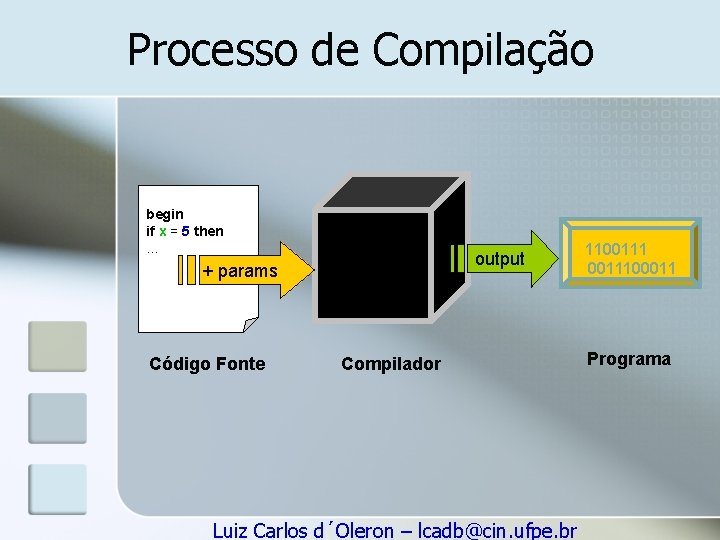 Processo de Compilação

begin
if x = 5 then
...

+ params

output

1100111
0011100011

Código Fonte

Compilador

Programa

Luiz Carlos d´Oleron – lcadb@cin.ufpe.br